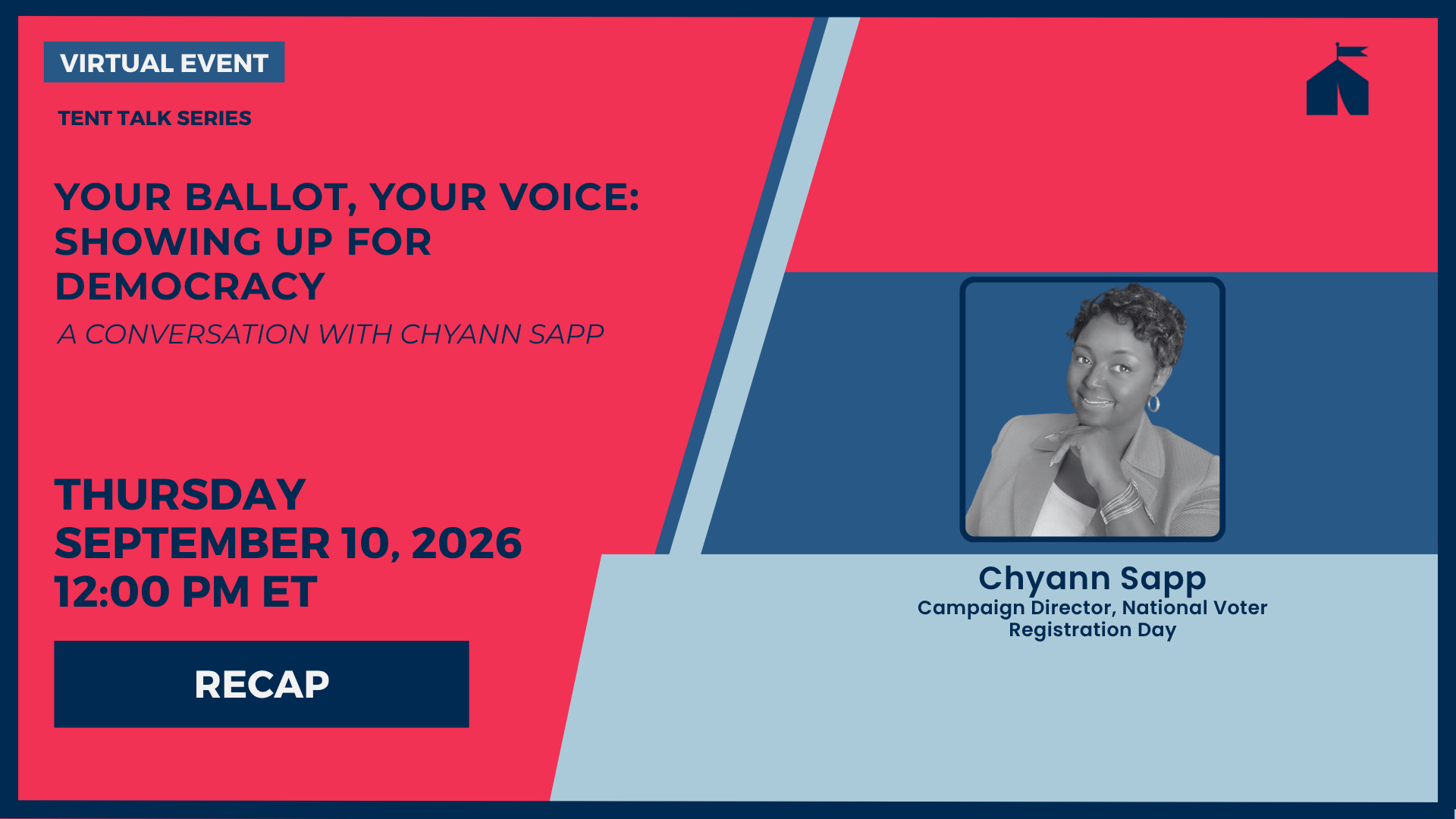 VIRTUAL EVENT

TENT TALK SERIES

YOUR BALLOT, YOUR VOICE: SHOWING UP FOR DEMOCRACY

A CONVERSATION WITH CHYANN SAPP

THURSDAY
SEPTEMBER 10, 2026
12:00 PM ET

RECAP

Chyann Sapp
Campaign Director, National Voter Registration Day